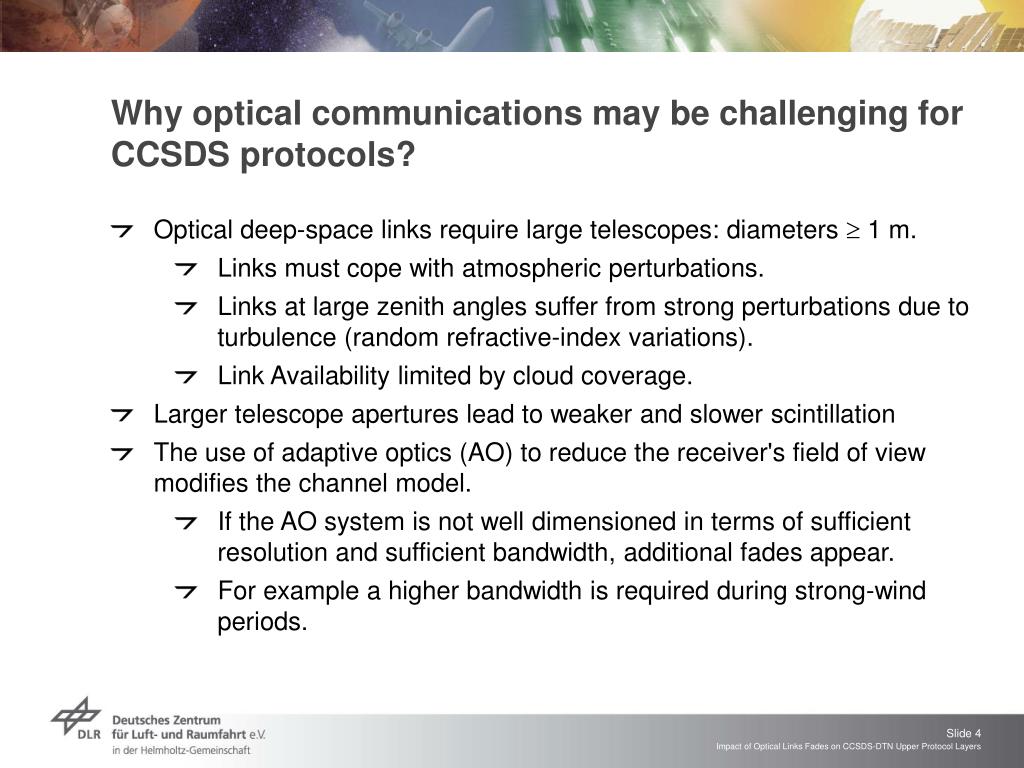 Why optical communications may be challenging for CCSDS protocols?

Optical deep-space links require large telescopes: diameters $\geq$ 1 m.

Links must cope with atmospheric perturbations.

Links at large zenith angles suffer from strong perturbations due to turbulence (random refractive-index variations).

Link Availability limited by cloud coverage.

Larger telescope apertures lead to weaker and slower scintillation

The use of adaptive optics (AO) to reduce the receiver's field of view modifies the channel model.

If the AO system is not well dimensioned in terms of sufficient resolution and sufficient bandwidth, additional fades appear.

For example a higher bandwidth is required during strong-wind periods.

DLR Deutsches Zentrum für Luft- und Raumfahrt e.V. in der Helmholtz-Gemeinschaft

Slide 4
Impact of Optical Links Fades on CCSDS-DTN Upper Protocol Layers